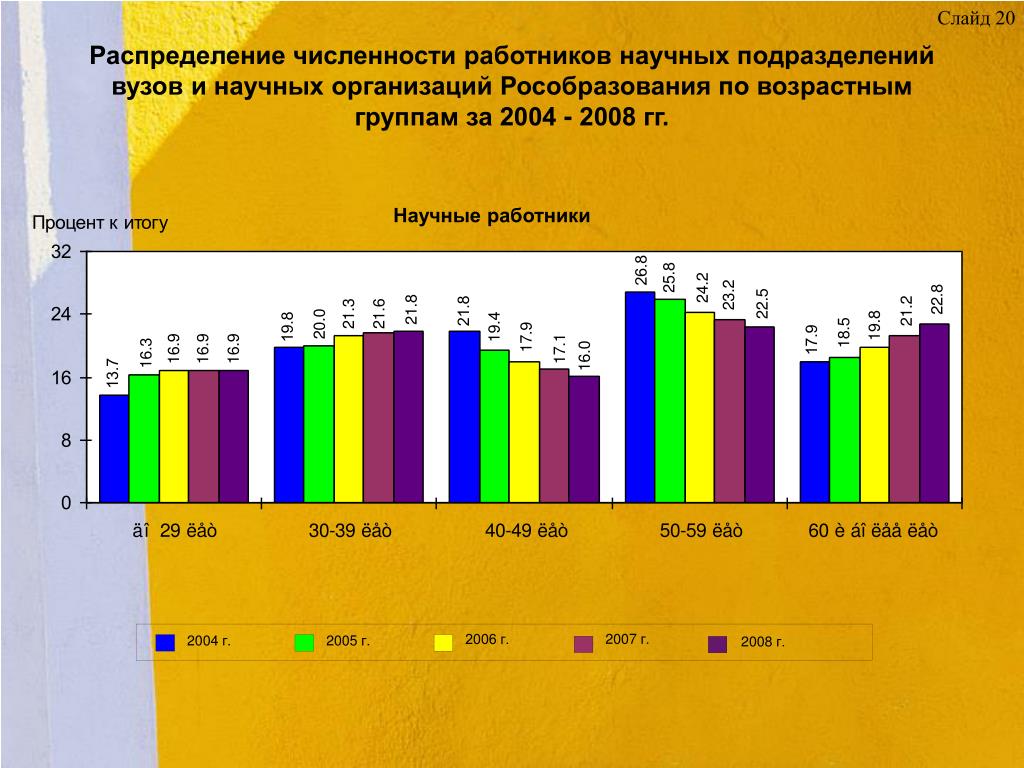 Слайд 20

Распределение численности работников научных подразделений вузов и научных организаций Рособразования по возрастным группам за 2004 - 2008 гг.

Процент к итогу

Научные работники

32
24
16
8
0

13.7 16.3 16.9 16.9 16.9
19.8 20.0 21.3 21.6 21.8
21.8 19.4 17.9 17.1 16.0
26.8 25.8 24.2 23.2 22.5
17.9 18.5 19.8 21.2 22.8

äî 29 ëåò
30-39 ëåò
40-49 ëåò
50-59 ëåò
60 è áî ëåå ëåò

2004 г.
2005 г.
2006 г.
2007 г.
2008 г.